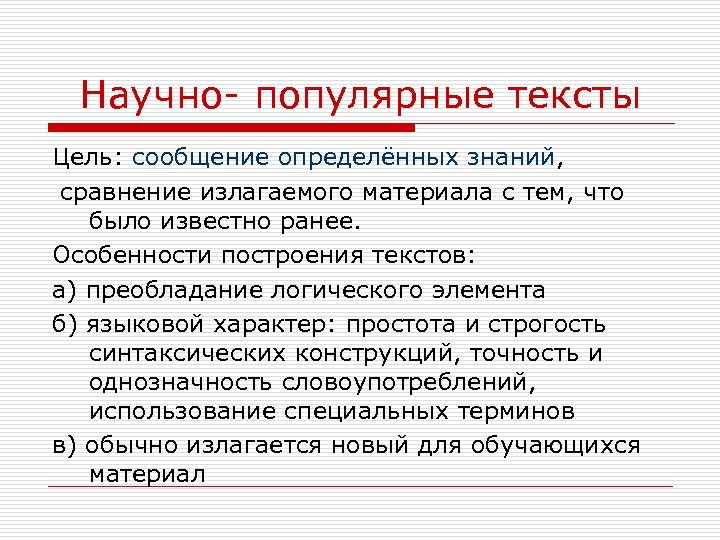 Научно- популярные тексты

Цель: сообщение определённых знаний, сравнение излагаемого материала с тем, что было известно ранее.

Особенности построения текстов:

а) преобладание логического элемента

б) языковой характер: простота и строгость синтаксических конструкций, точность и однозначность словоупотреблений, использование специальных терминов

в) обычно излагается новый для обучающихся материал